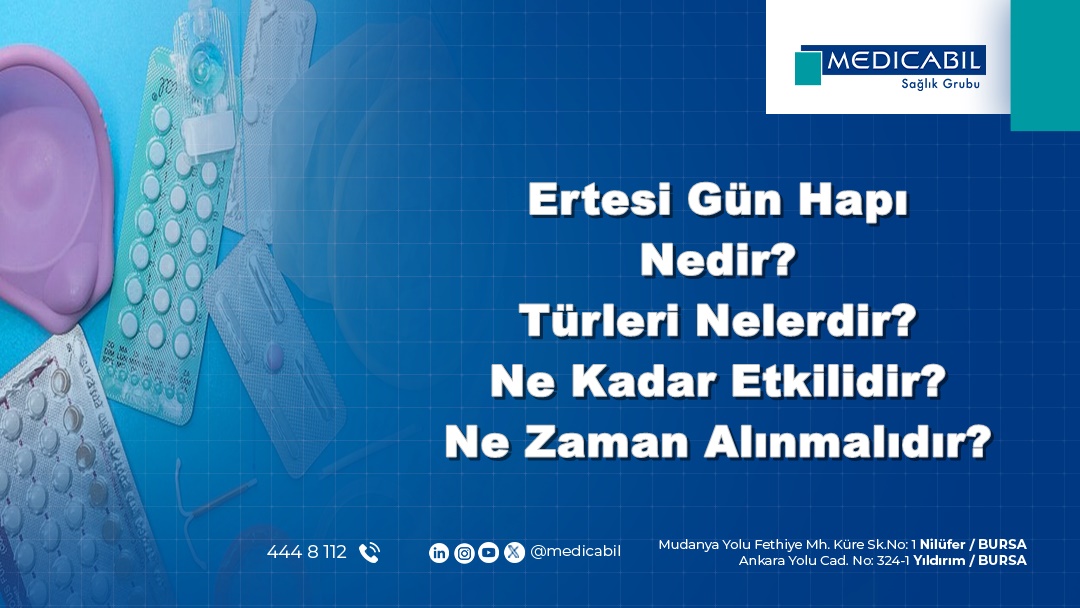 MEDICABIL
Sağlık Grubu

Ertesi Gün Hapı Nedir? Türleri Nelerdir? Ne Kadar Etkilidir? Ne Zaman Alınmalıdır?

444 8 112

@medicabil

Mudanya Yolu Fethiye Mh. Küre Sk.No: 1 Nilüfer / BURSA
Ankara Yolu Cad. No: 324-1 Yıldırım / BURSA